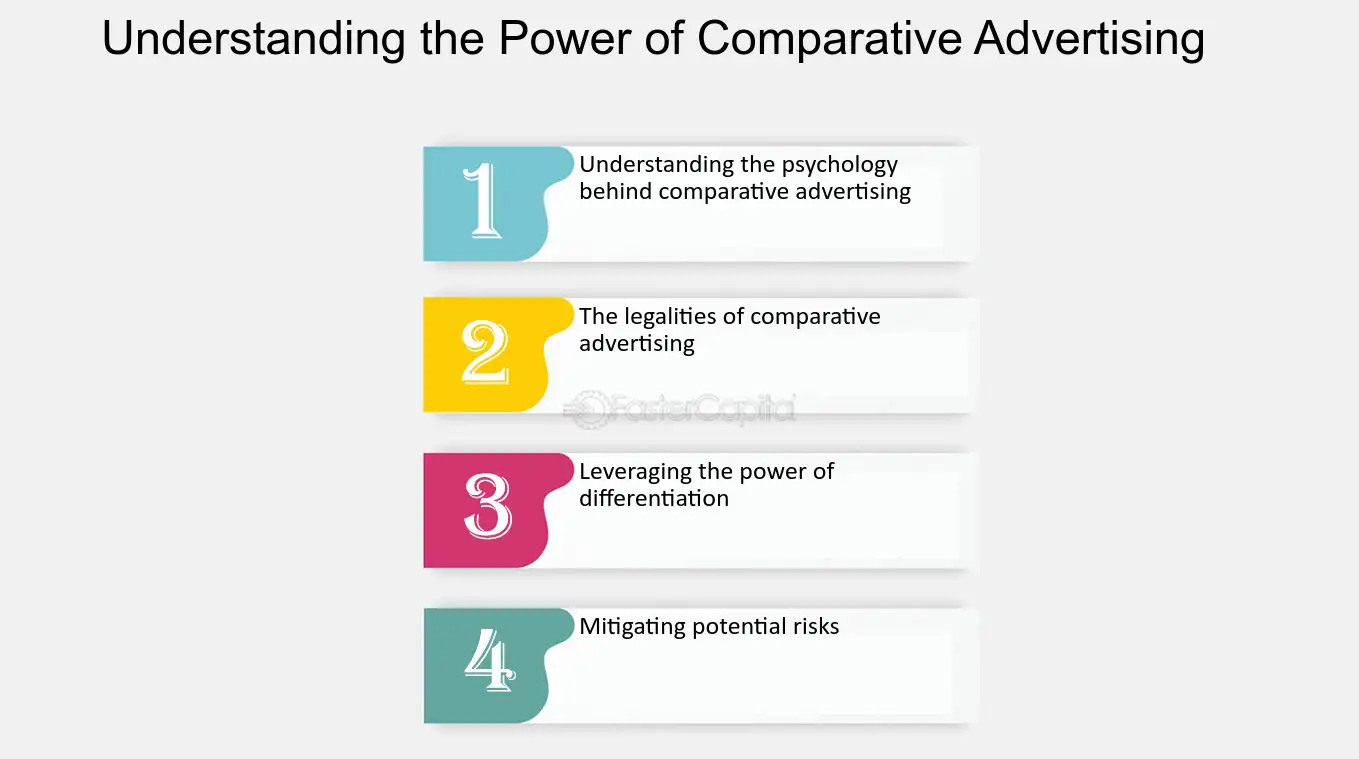 Understanding the Power of Comparative Advertising

1
Understanding the psychology behind comparative advertising

2
The legalities of comparative advertising

3
Leveraging the power of differentiation

4
Mitigating potential risks

FasterCapital